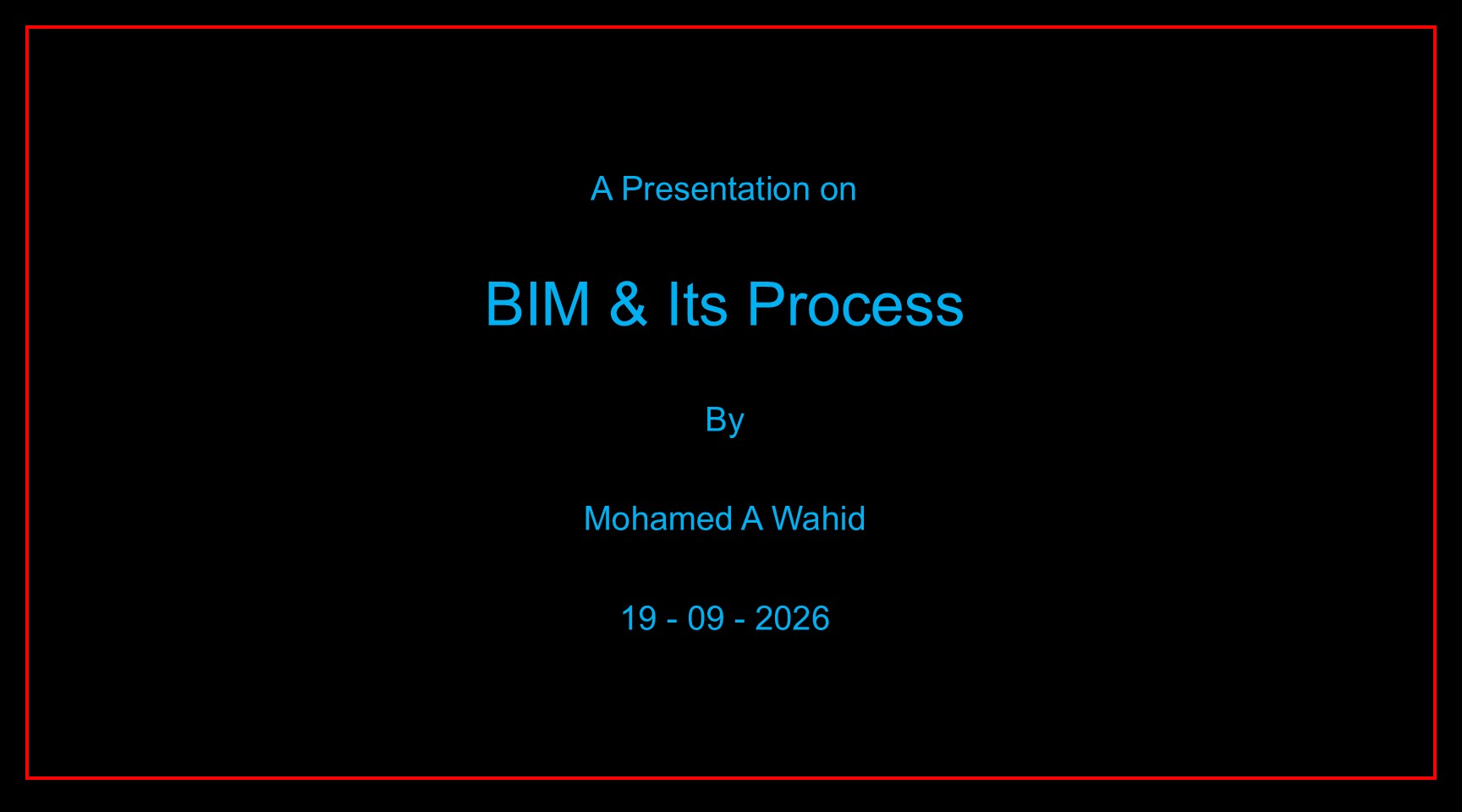 A Presentation on

BIM & Its Process

By

Mohamed A Wahid

19 - 09 - 2026